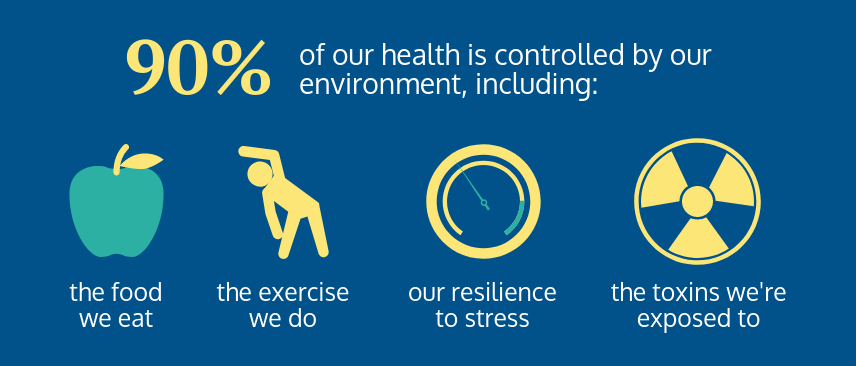 90% of our health is controlled by our environment, including:

the food we eat

the exercise we do

our resilience to stress

the toxins we're exposed to